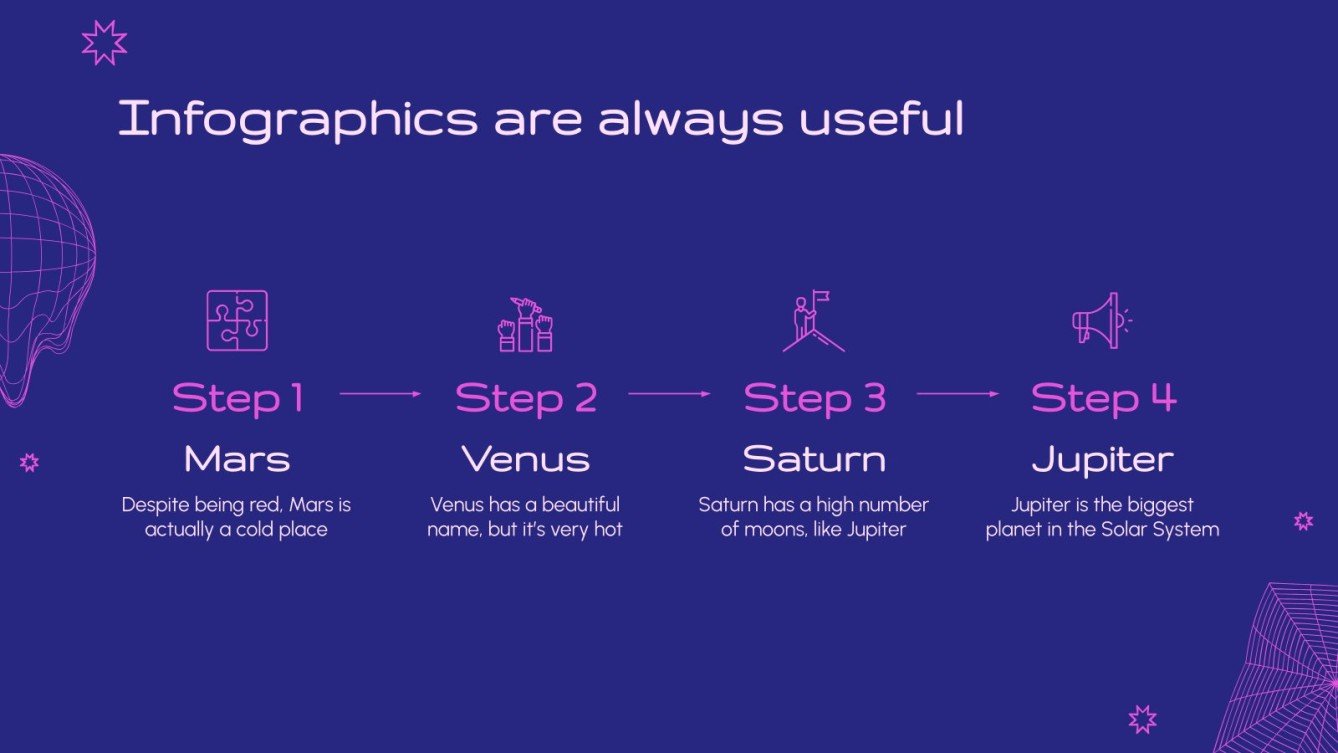 Infographics are always useful

Step 1

Mars

Despite being red, Mars is actually a cold place

Step 2

Venus

Venus has a beautiful name, but it's very hot

Step 3

Saturn

Saturn has a high number of moons, like Jupiter

Step 4

Jupiter

Jupiter is the biggest planet in the Solar System